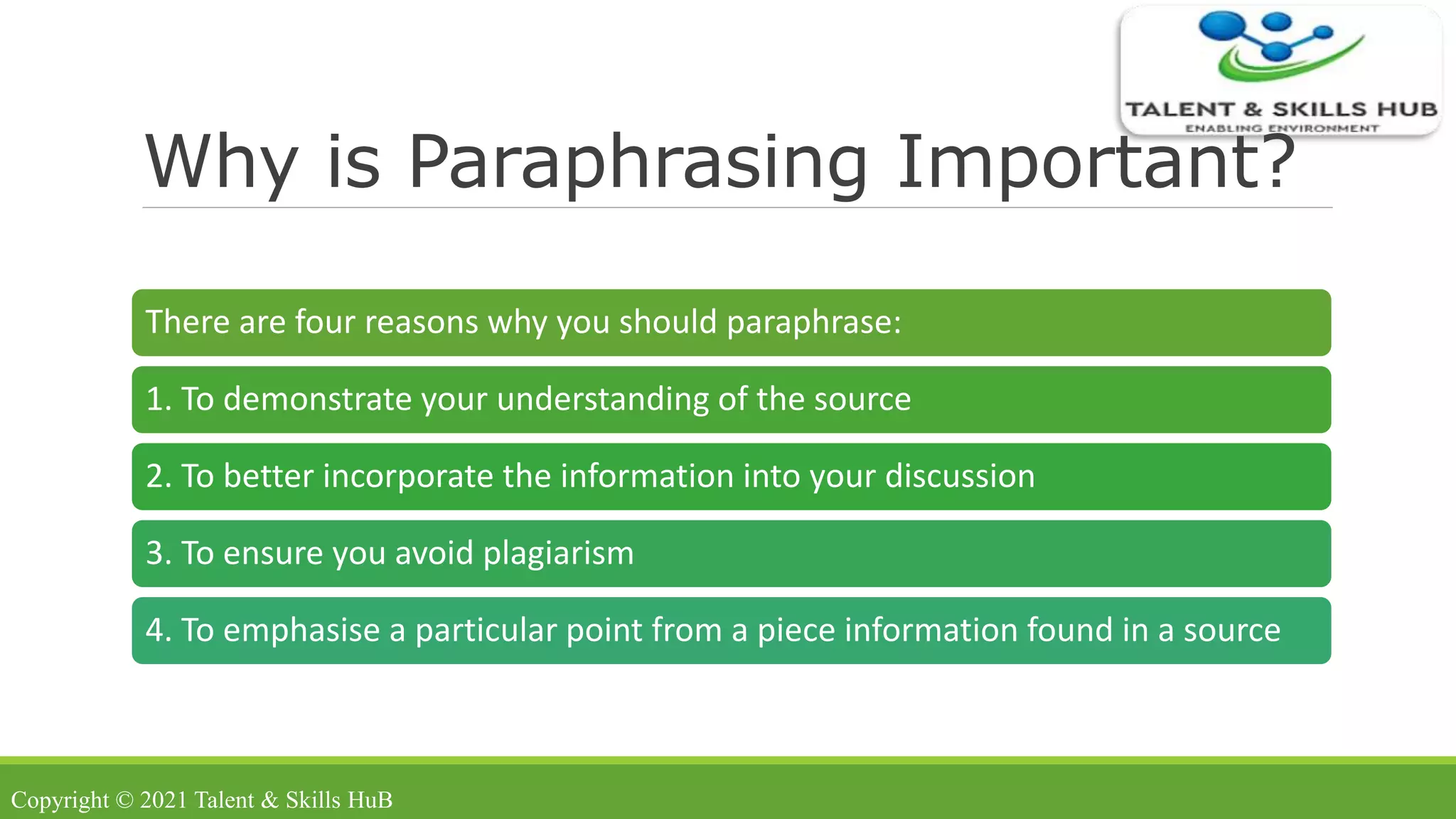 TALENT & SKILLS HUB
ENABLING ENVIRONMENT

Why is Paraphrasing Important?

There are four reasons why you should paraphrase:

1. To demonstrate your understanding of the source

2. To better incorporate the information into your discussion

3. To ensure you avoid plagiarism

4. To emphasise a particular point from a piece information found in a source

Copyright © 2021 Talent & Skills HuB